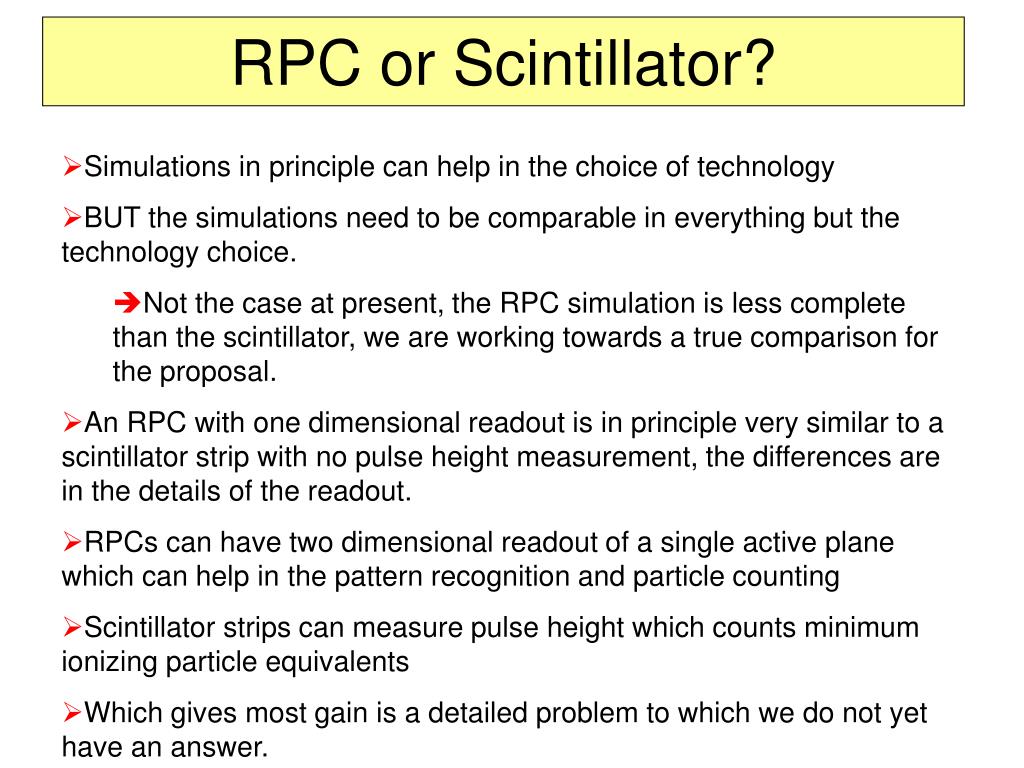 RPC or Scintillator?

➢Simulations in principle can help in the choice of technology

➢BUT the simulations need to be comparable in everything but the technology choice.

➔Not the case at present, the RPC simulation is less complete than the scintillator, we are working towards a true comparison for the proposal.

➢An RPC with one dimensional readout is in principle very similar to a scintillator strip with no pulse height measurement, the differences are in the details of the readout.

➢RPCs can have two dimensional readout of a single active plane which can help in the pattern recognition and particle counting

➢Scintillator strips can measure pulse height which counts minimum ionizing particle equivalents

➢Which gives most gain is a detailed problem to which we do not yet have an answer.